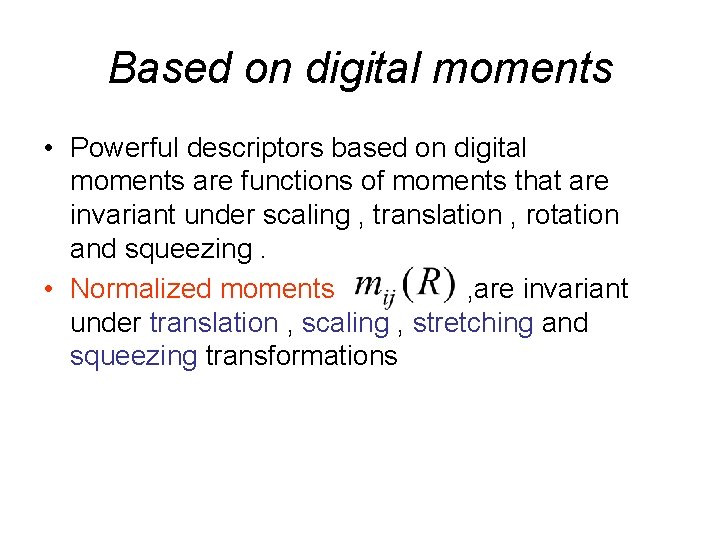 Based on digital moments

• Powerful descriptors based on digital moments are functions of moments that are invariant under scaling , translation , rotation and squeezing .
• Normalized moments $m_{ij}(R)$ ,are invariant under translation , scaling , stretching and squeezing transformations